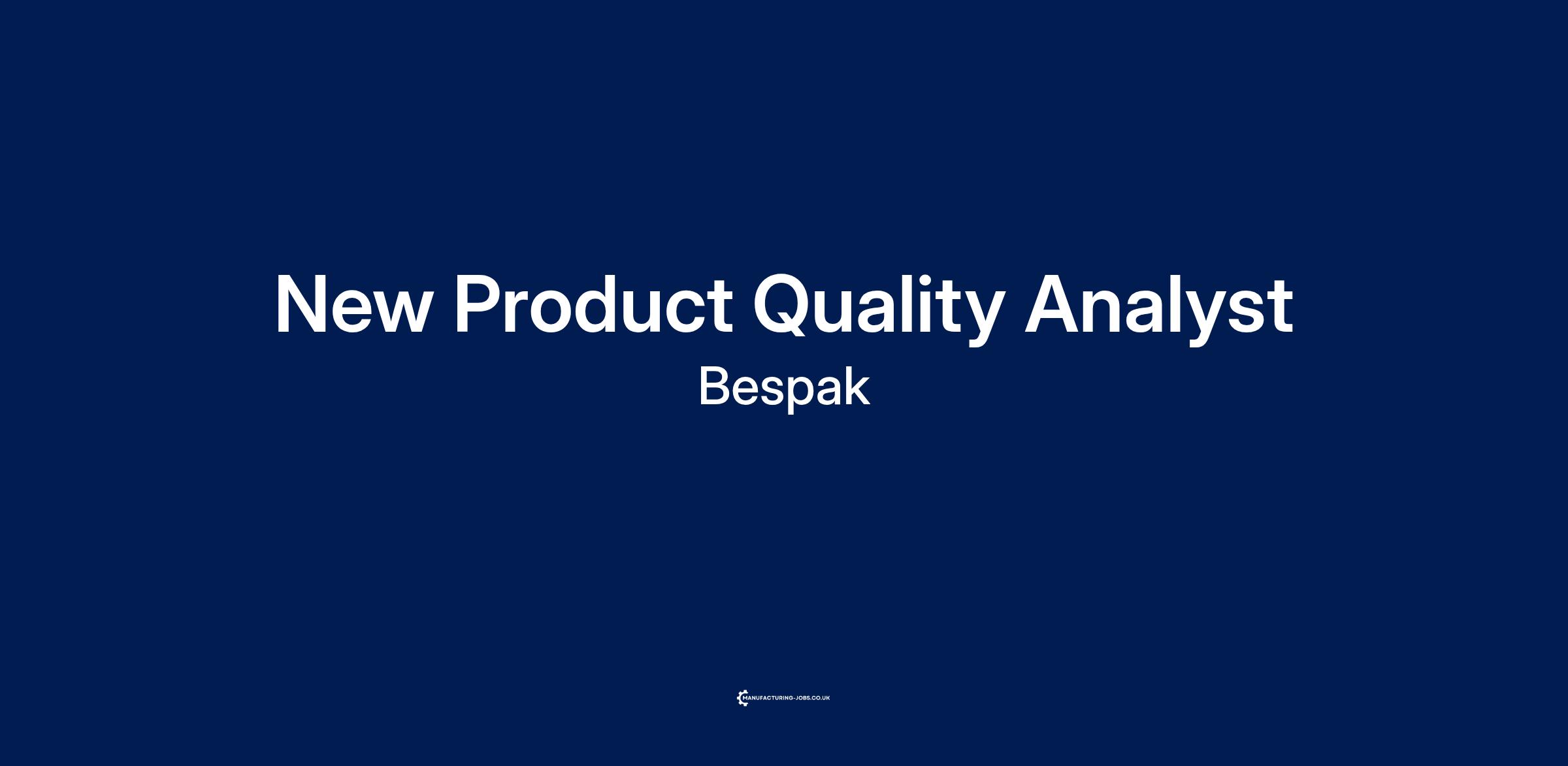 New Product Quality Analyst
Bespak

MANUFACTURING-JOBS.CO.UK